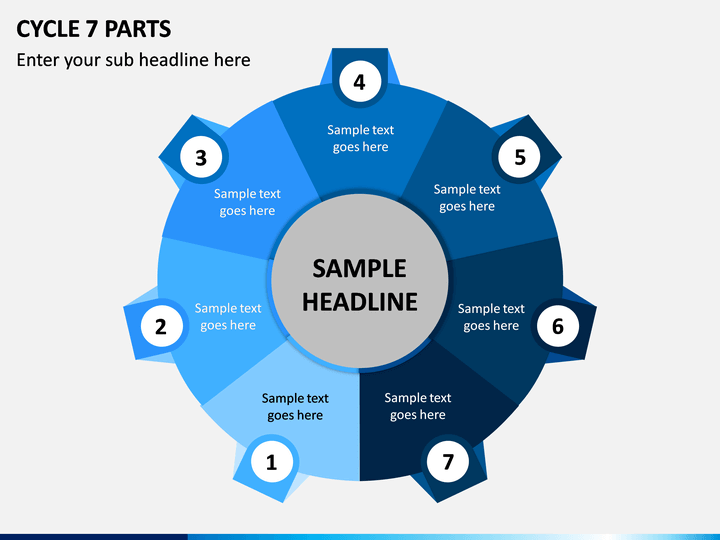 CYCLE 7 PARTS

Enter your sub headline here

SAMPLE HEADLINE

1
Sample text goes here

2
Sample text goes here

3
Sample text goes here

4
Sample text goes here

5
Sample text goes here

6
Sample text goes here

7
Sample text goes here